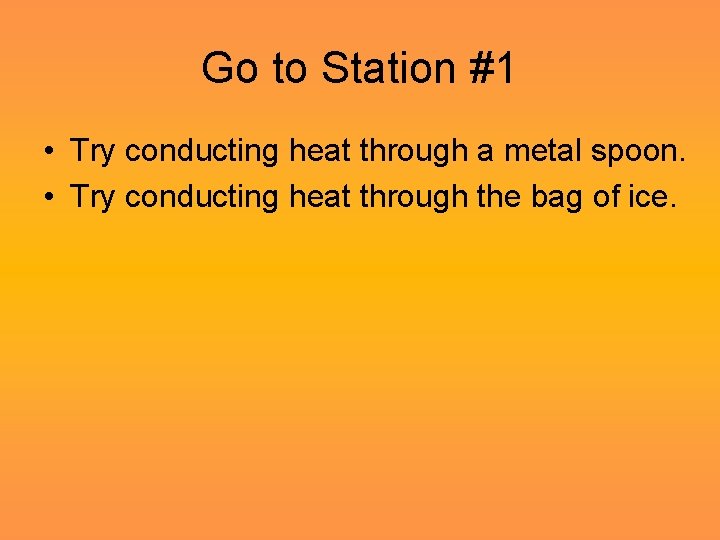 Go to Station #1

• Try conducting heat through a metal spoon.
• Try conducting heat through the bag of ice.